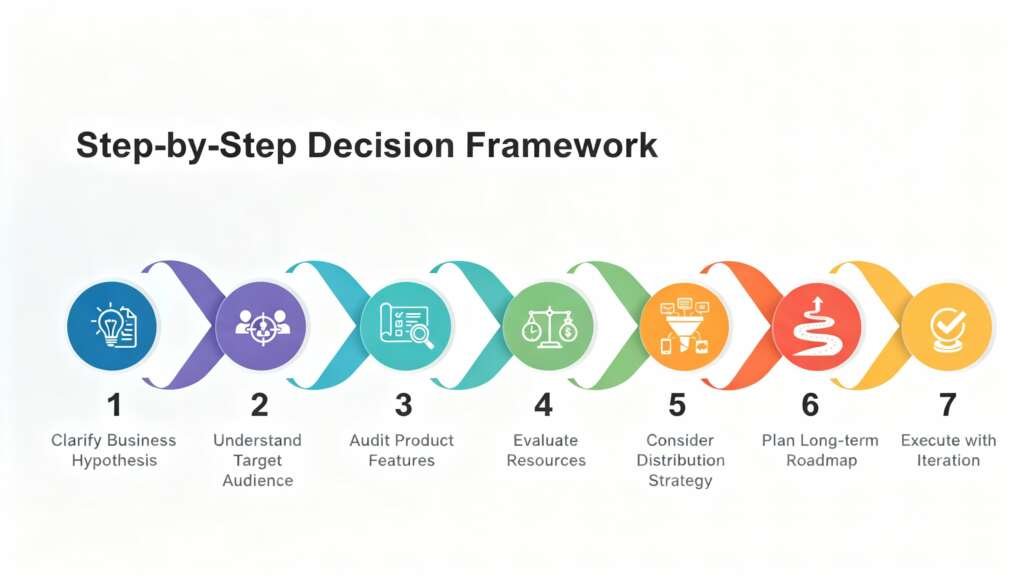 Step-by-Step Decision Framework

1
Clarify Business Hypothesis

2
Understand Target Audience

3
Audit Product Features

4
Evaluate Resources

5
Consider Distribution Strategy

6
Plan Long-term Roadmap

7
Execute with Iteration